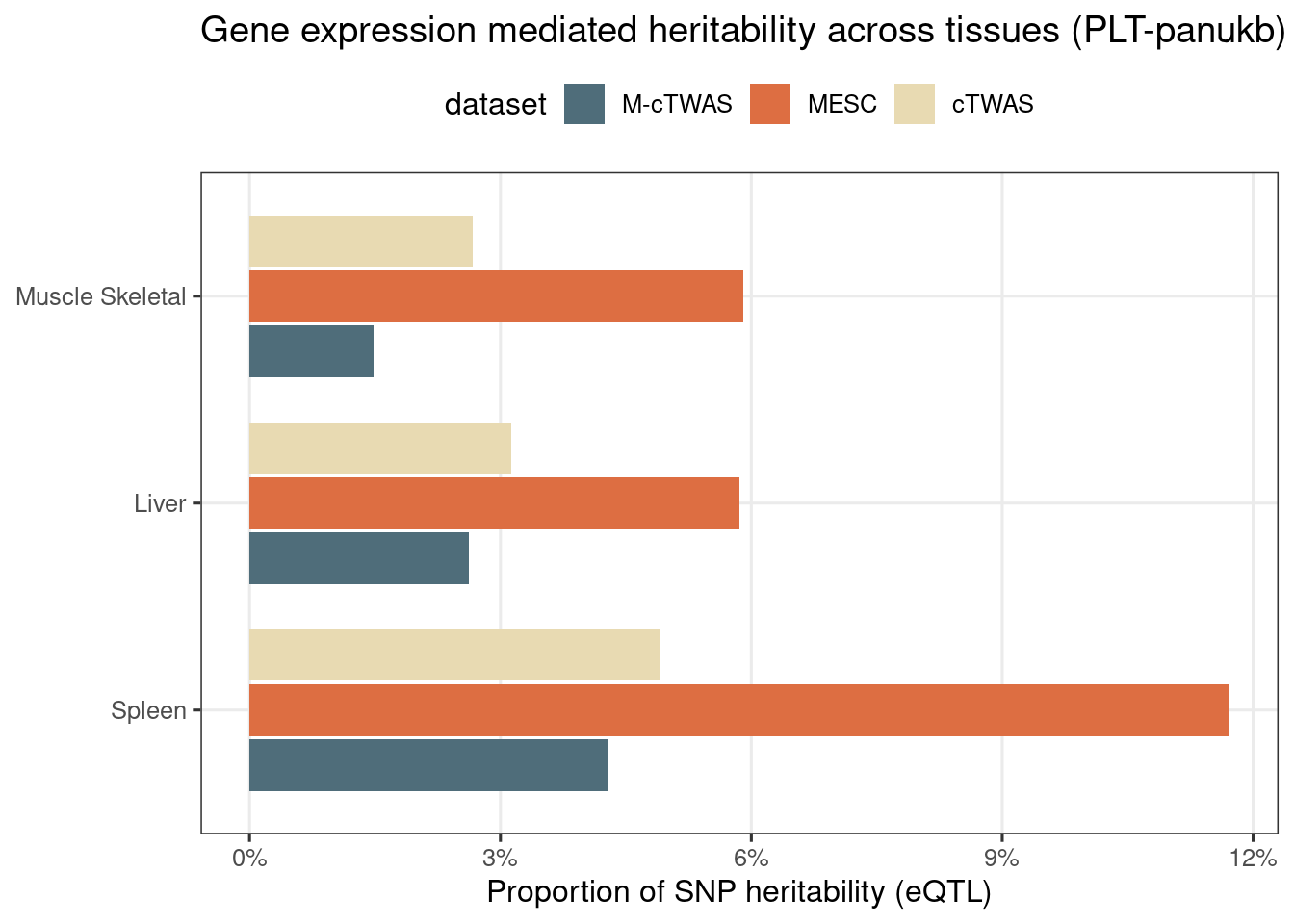 Gene expression mediated heritability across tissues (PLT-panukb)

dataset M-cTWAS MESC cTWAS

Muscle Skeletal
Liver
Spleen

0% 3% 6% 9% 12%

Proportion of SNP heritability (eQTL)